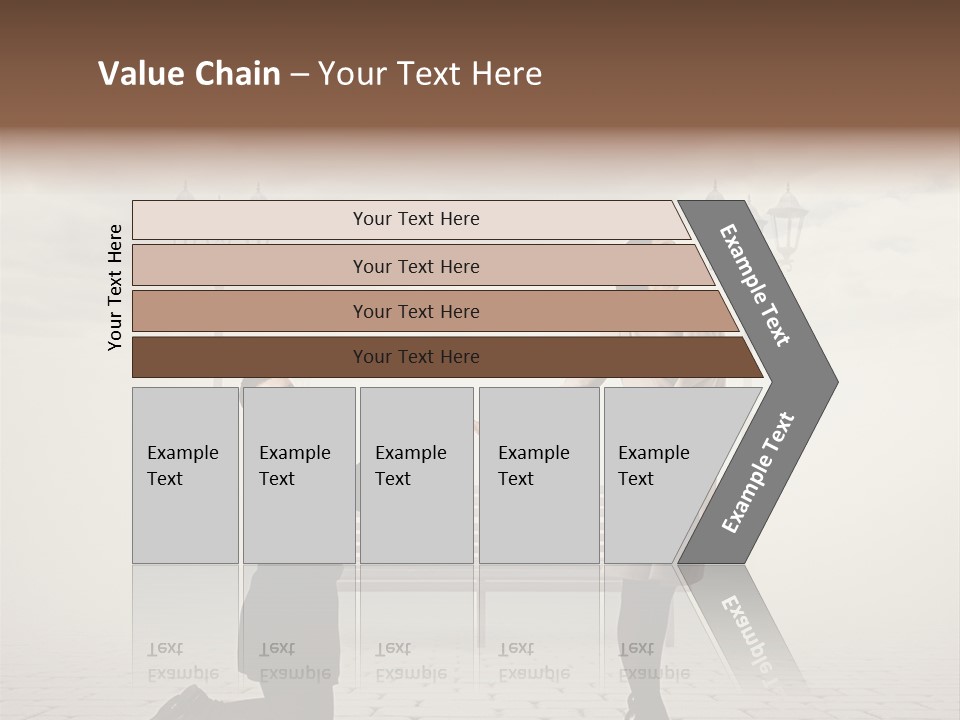 Value Chain – Your Text Here

Your Text Here

Your Text Here

Your Text Here

Your Text Here

Your Text Here

Example Text

Example Text

Example Text

Example Text

Example Text

Example Text

Example Text